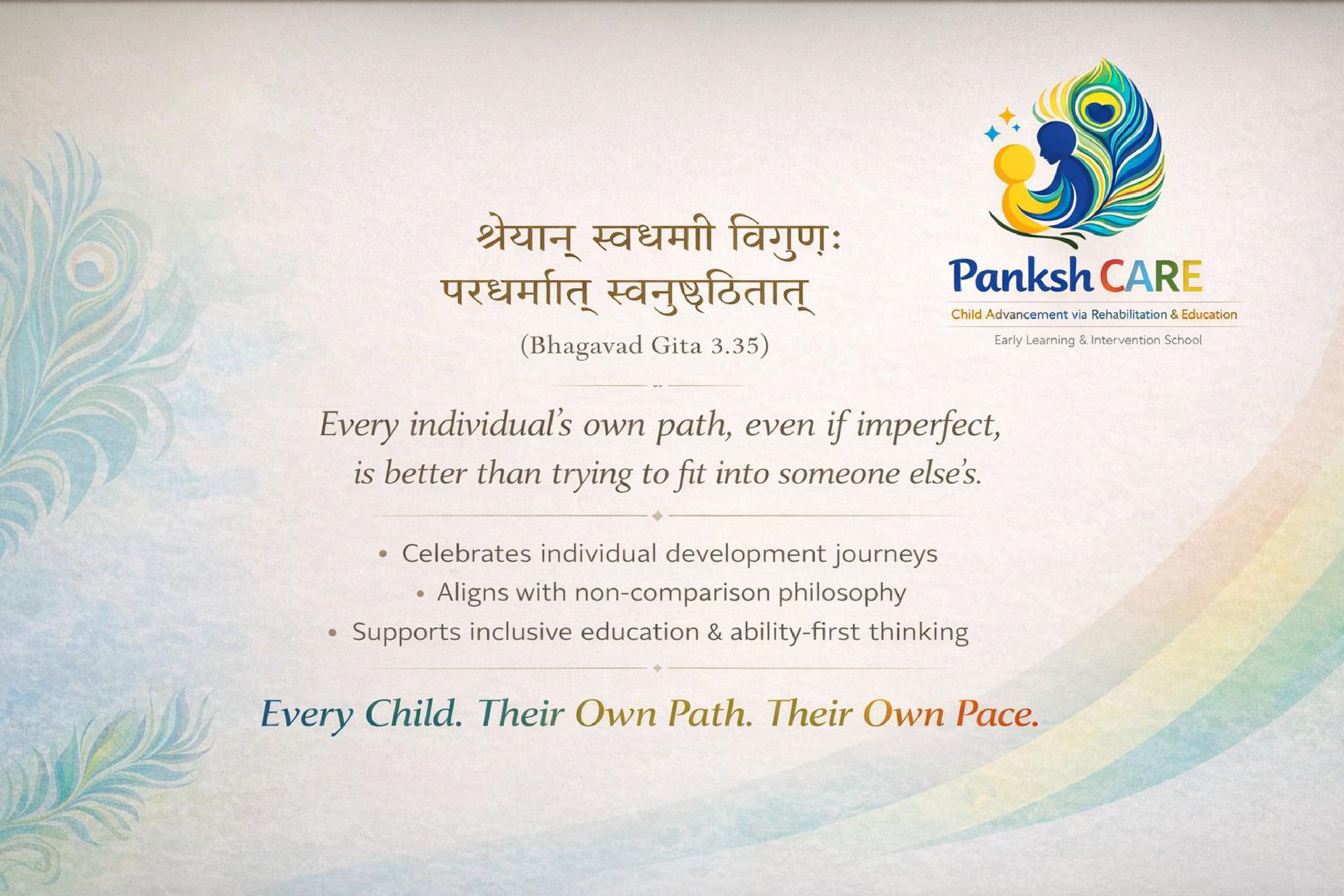 श्रेयान् स्वधर्मो विगुणः
परधर्मात् स्वनुष्ठितात्
(Bhagavad Gita 3.35)

Panksh CARE
Child Advancement via Rehabilitation & Education
Early Learning & Intervention School

Every individual's own path, even if imperfect, is better than trying to fit into someone else's.

• Celebrates individual development journeys
• Aligns with non-comparison philosophy
• Supports inclusive education & ability-first thinking

Every Child. Their Own Path. Their Own Pace.